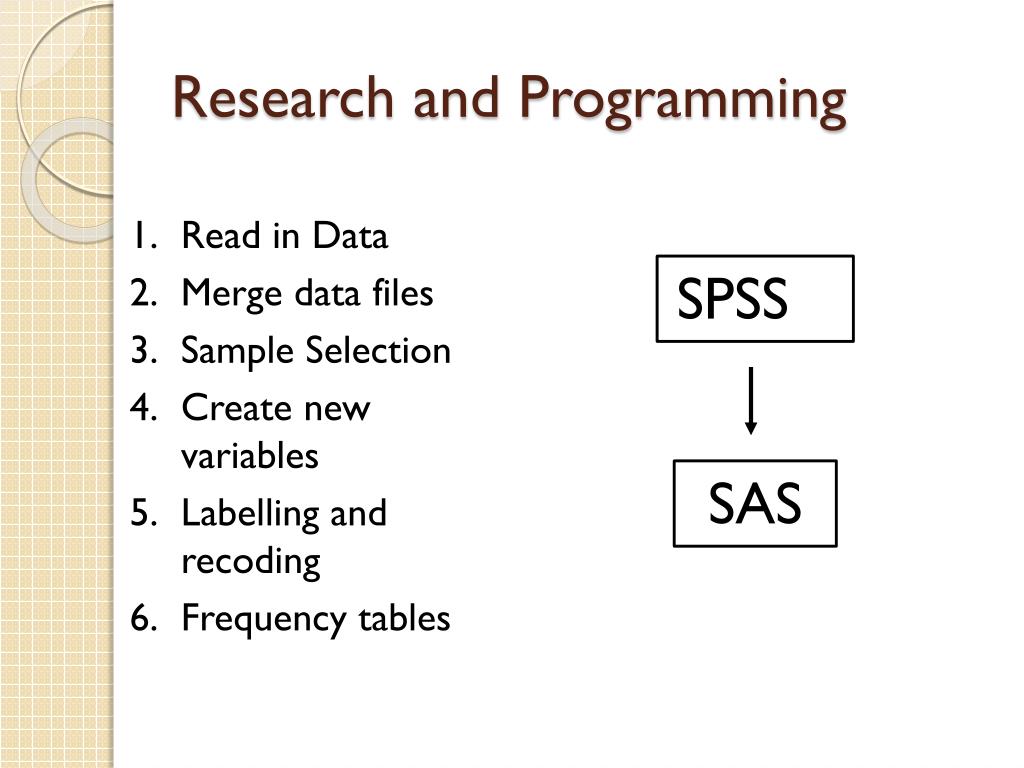 Research and Programming

1. Read in Data
2. Merge data files
3. Sample Selection
4. Create new variables
5. Labelling and recoding
6. Frequency tables

SPSS

SAS